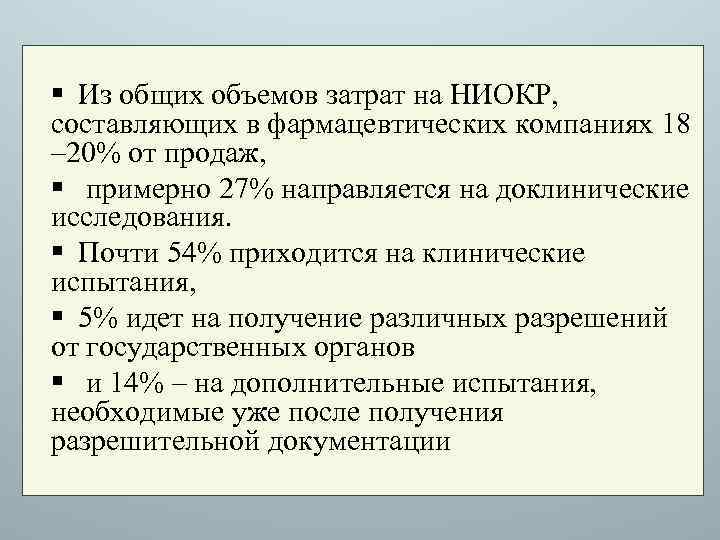 ▪ Из общих объемов затрат на НИОКР, составляющих в фармацевтических компаниях 18 –20% от продаж,

▪ примерно 27% направляется на доклинические исследования.

▪ Почти 54% приходится на клинические испытания,

▪ 5% идет на получение различных разрешений от государственных органов

▪ и 14% – на дополнительные испытания, необходимые уже после получения разрешительной документации